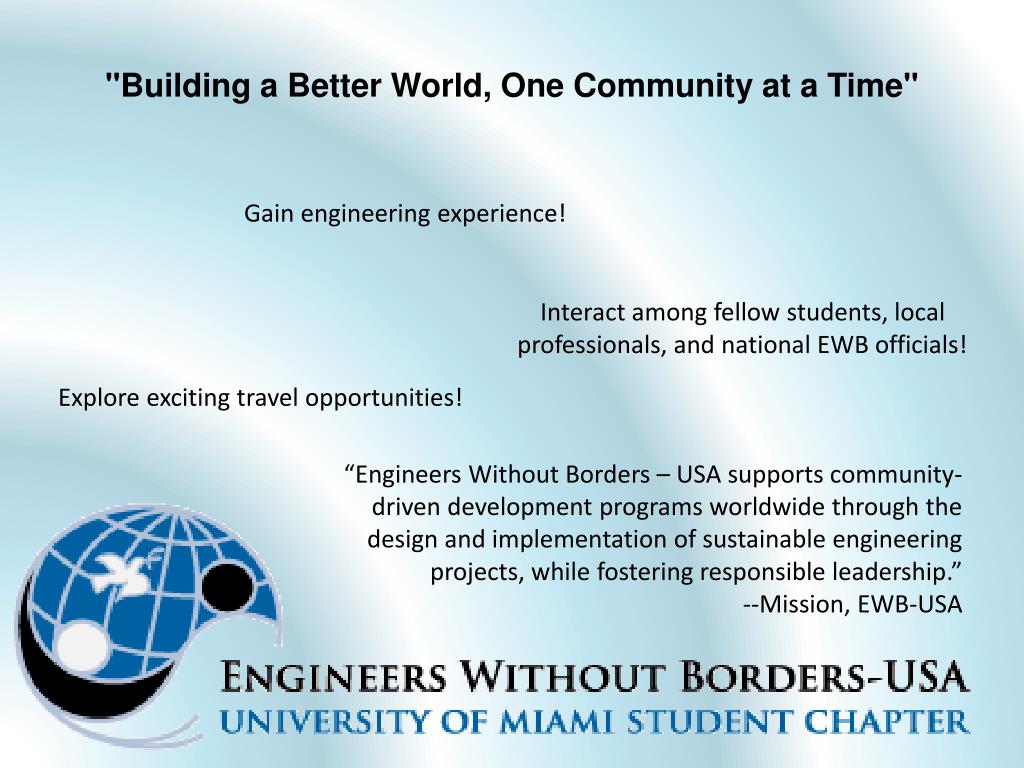 "Building a Better World, One Community at a Time"

Gain engineering experience!

Interact among fellow students, local professionals, and national EWB officials!

Explore exciting travel opportunities!

“Engineers Without Borders – USA supports community-driven development programs worldwide through the design and implementation of sustainable engineering projects, while fostering responsible leadership.”
--Mission, EWB-USA

ENGINEERS WITHOUT BORDERS-USA
UNIVERSITY OF MIAMI STUDENT CHAPTER